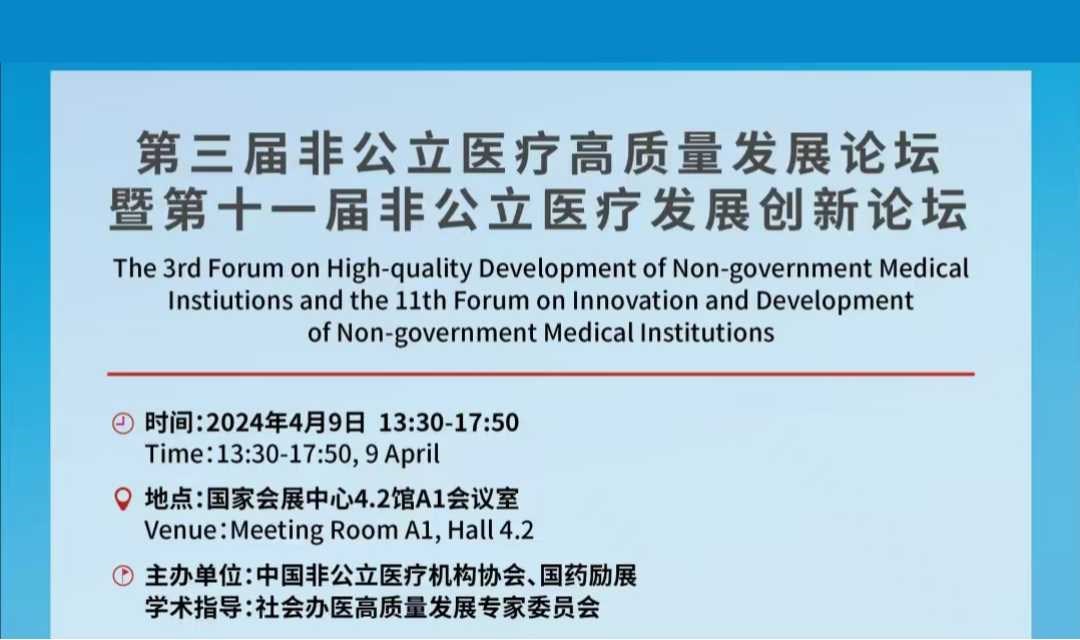 第三届非公立医疗高质量发展论坛
暨第十一届非公立医疗发展创新论坛

The 3rd Forum on High-quality Development of Non-government Medical Instiutions and the 11th Forum on Innovation and Development of Non-government Medical Institutions

时间:2024年4月9日 13:30-17:50
Time:13:30-17:50, 9 April

地点:国家会展中心4.2馆A1会议室
Venue:Meeting Room A1, Hall 4.2

主办单位:中国非公立医疗机构协会、国药励展
学术指导:社会办医高质量发展专家委员会